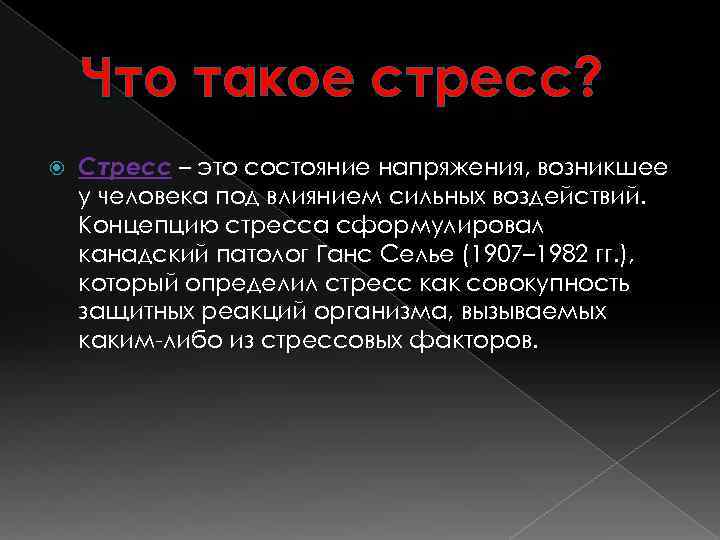 Что такое стресс?

Стресс – это состояние напряжения, возникшее у человека под влиянием сильных воздействий. Концепцию стресса сформулировал канадский патолог Ганс Селье (1907–1982 гг.), который определил стресс как совокупность защитных реакций организма, вызываемых каким-либо из стрессовых факторов.